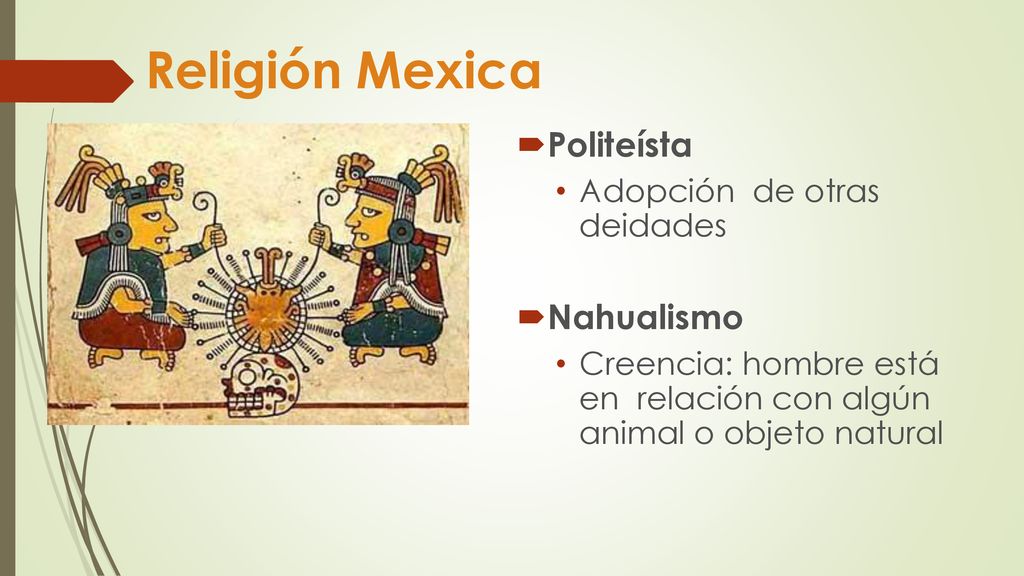 Religión Mexica

Politeísta

• Adopción de otras deidades

Nahualismo

• Creencia: hombre está en relación con algún animal o objeto natural